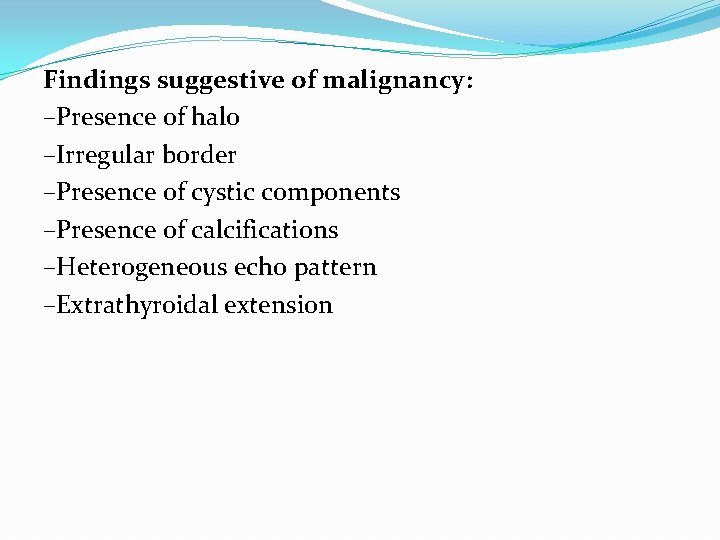 Findings suggestive of malignancy:

–Presence of halo

–Irregular border

–Presence of cystic components

–Presence of calcifications

–Heterogeneous echo pattern

–Extrathyroidal extension